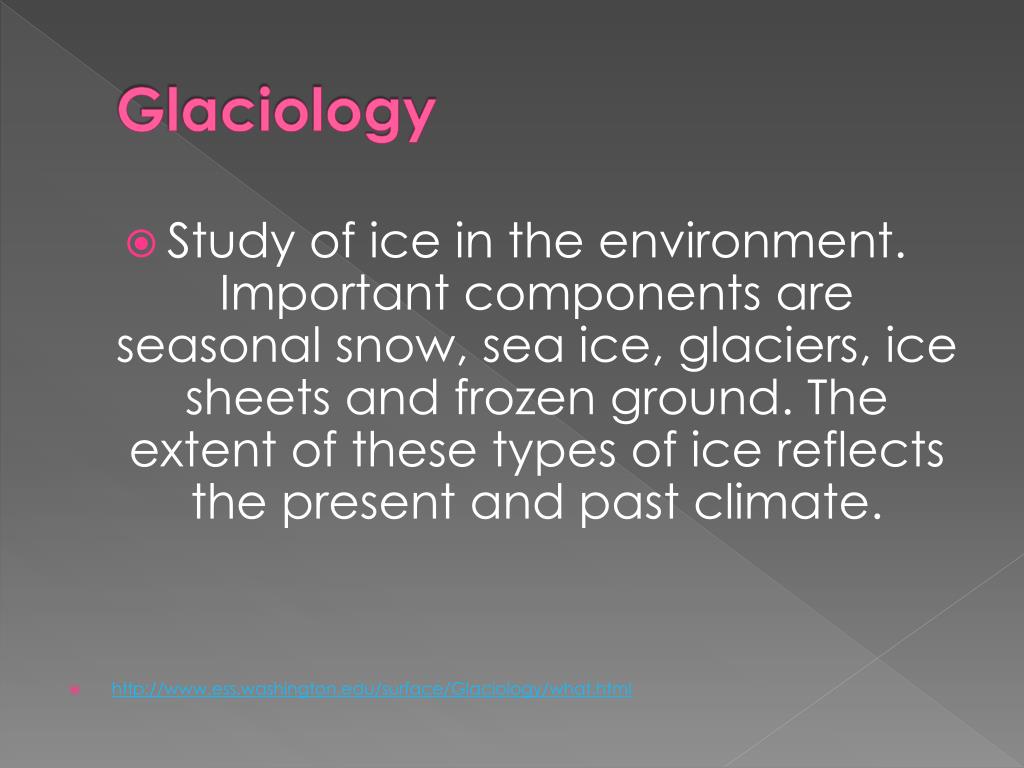 Glaciology

Study of ice in the environment. Important components are seasonal snow, sea ice, glaciers, ice sheets and frozen ground. The extent of these types of ice reflects the present and past climate.

http://www.ess.washington.edu/surface/Glaciology/what.html